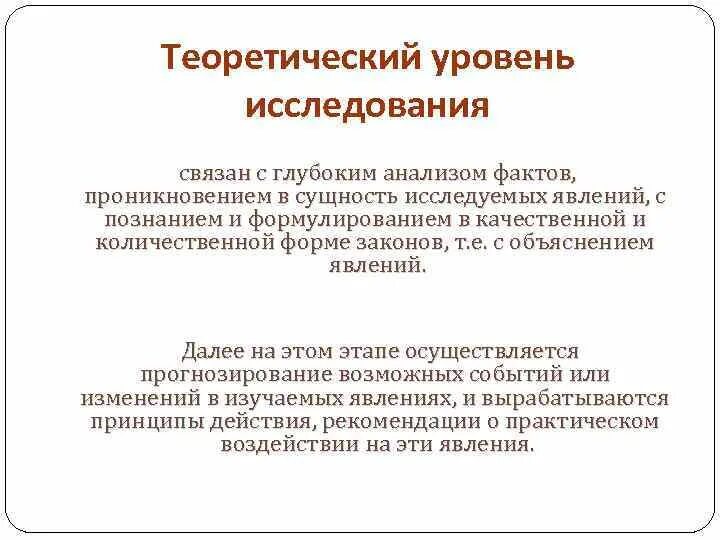 Теоретический уровень исследования

связан с глубоким анализом фактов, проникновением в сущность исследуемых явлений, с познанием и формулированием в качественной и количественной форме законов, т.е. с объяснением явлений.

Далее на этом этапе осуществляется прогнозирование возможных событий или изменений в изучаемых явлениях, и вырабатываются принципы действия, рекомендации о практическом воздействии на эти явления.